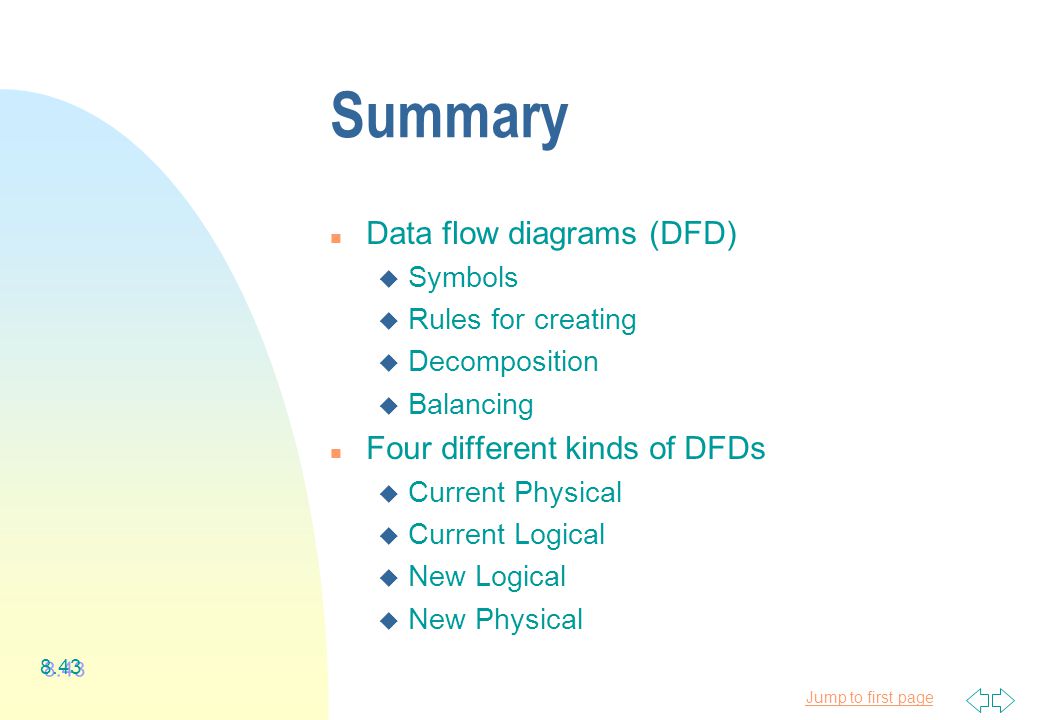 Summary

Data flow diagrams (DFD)
Symbols
Rules for creating
Decomposition
Balancing

Four different kinds of DFDs
Current Physical
Current Logical
New Logical
New Physical

8.43

Jump to first page